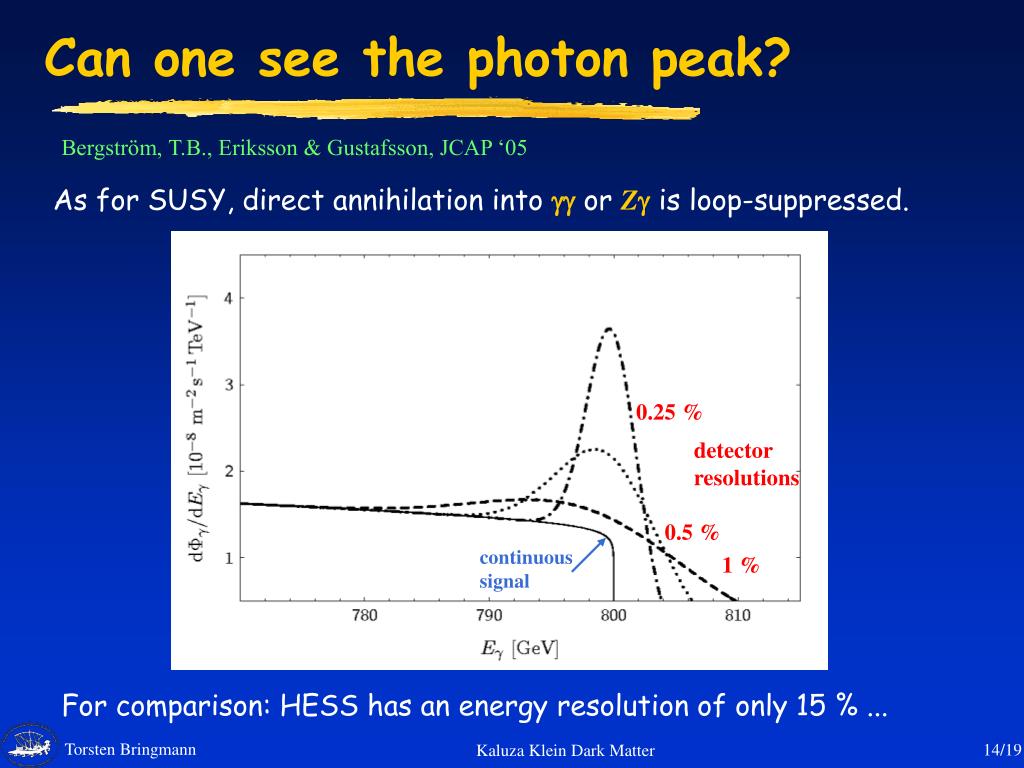 Can one see the photon peak?

Bergström, T.B., Eriksson & Gustafsson, JCAP '05

As for SUSY, direct annihilation into $\gamma\gamma$ or $Z\gamma$ is loop-suppressed.

$d\Phi_\gamma/dE_\gamma$ $[10^{-8}\ m^{-2}s^{-1}TeV^{-1}]$

4
3
2
1

780
790
800
810

$E_\gamma$ [GeV]

0.25 %

detector resolutions

0.5 %

1 %

continuous signal

For comparison: HESS has an energy resolution of only 15 % ...

Torsten Bringmann

Kaluza Klein Dark Matter

14/19